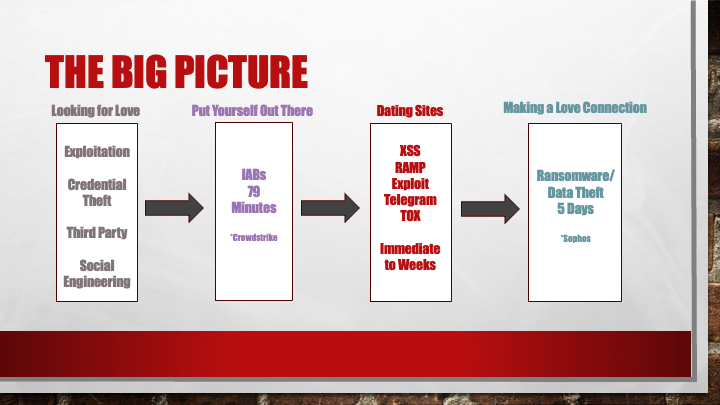 THE BIG PICTURE

Looking for Love

Exploitation

Credential Theft

Third Party

Social Engineering

Put Yourself Out There

IABs
79
Minutes

*Crowdstrike

Dating Sites

XSS
RAMP
Exploit
Telegram
TOX

Immediate to Weeks

Making a Love Connection

Ransomware/
Data Theft
5 Days

*Sophos